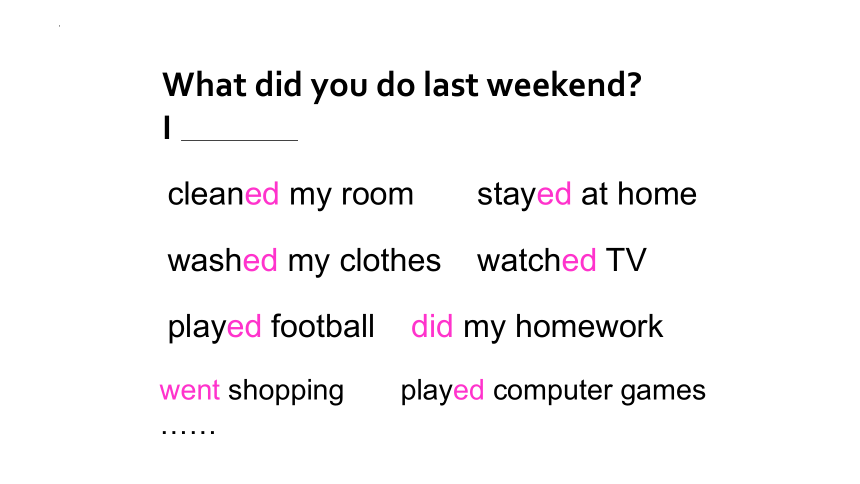 What did you do last weekend?
I _______

cleaned my room stayed at home

washed my clothes watched TV

played football did my homework

went shopping played computer games

……